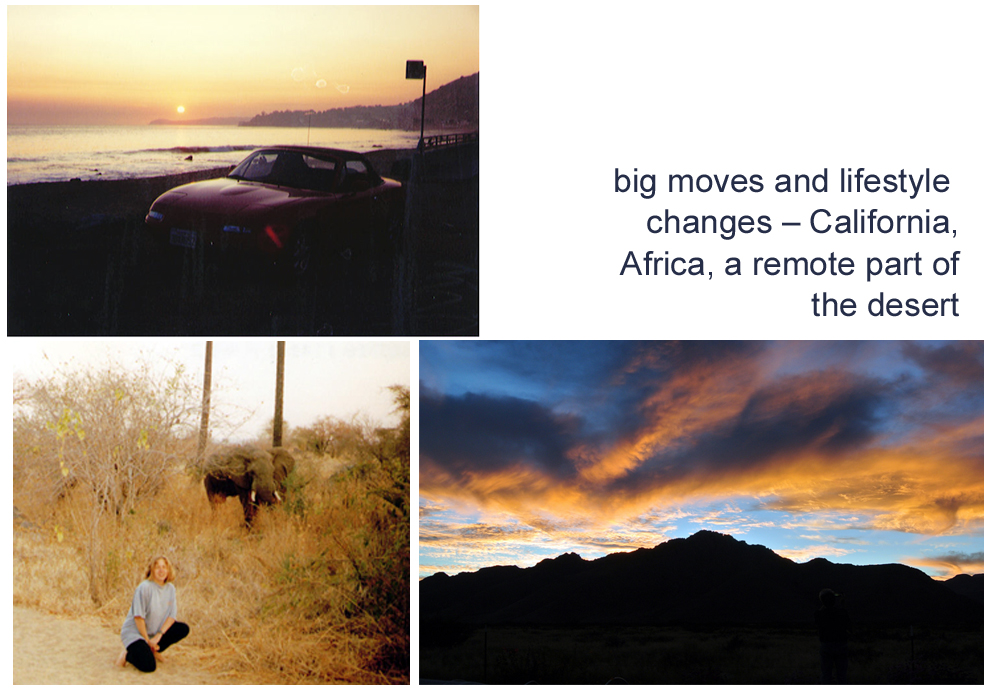 big moves and lifestyle changes – California, Africa, a remote part of the desert